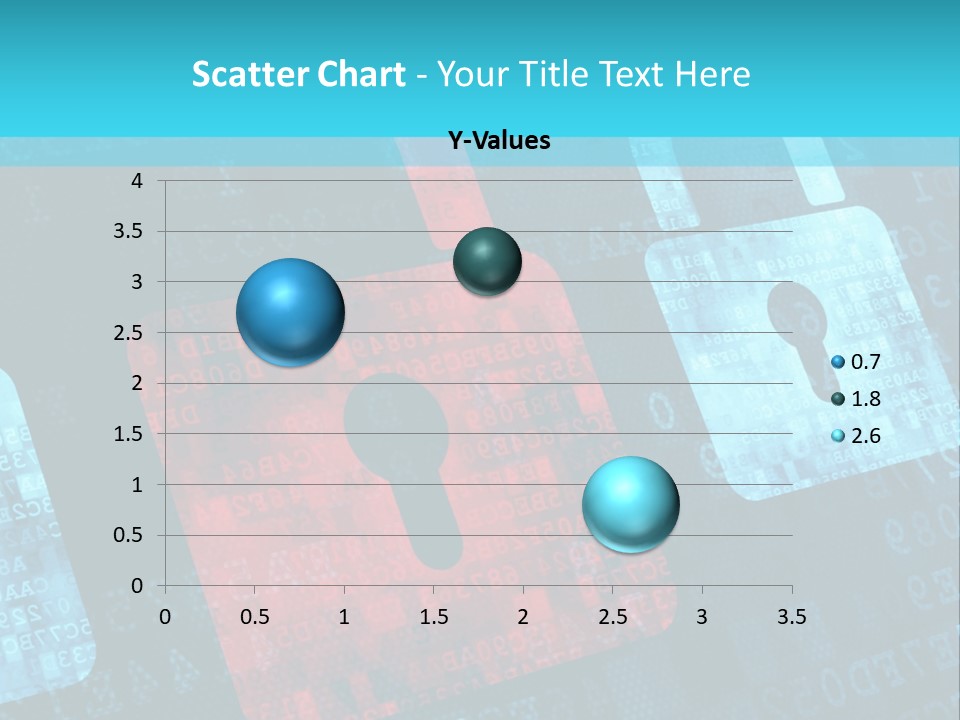 Scatter Chart - Your Title Text Here

Y-Values

4
3.5
3
2.5
2
1.5
1
0.5
0

0 0.5 1 1.5 2 2.5 3 3.5

0.7
1.8
2.6